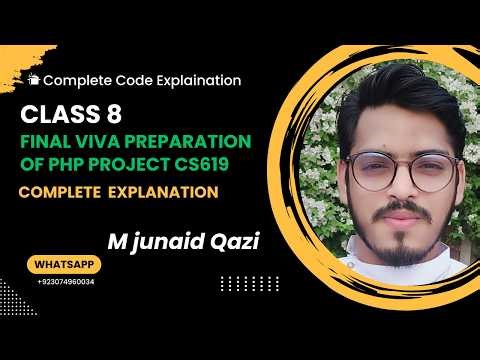 Complete Code Explaination

CLASS 8

FINAL VIVA PREPARATION OF PHP PROJECT CS619

COMPLETE EXPLANATION

M junaid Qazi

WHATSAPP

+923074960034